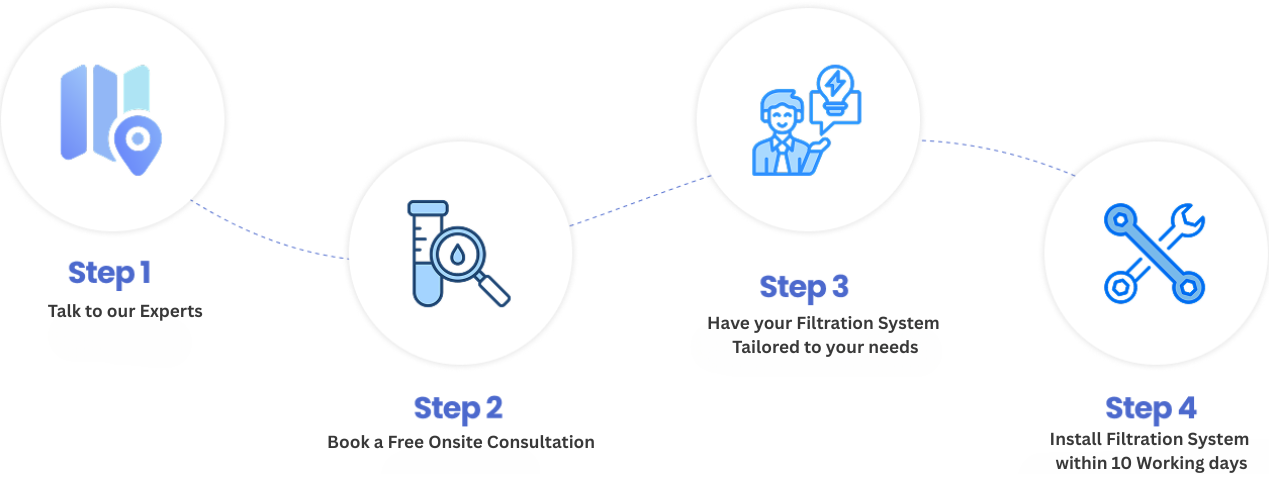 Step 1
Talk to our Experts

Step 2
Book a Free Onsite Consultation

Step 3
Have your Filtration System Tailored to your needs

Step 4
Install Filtration System within 10 Working days